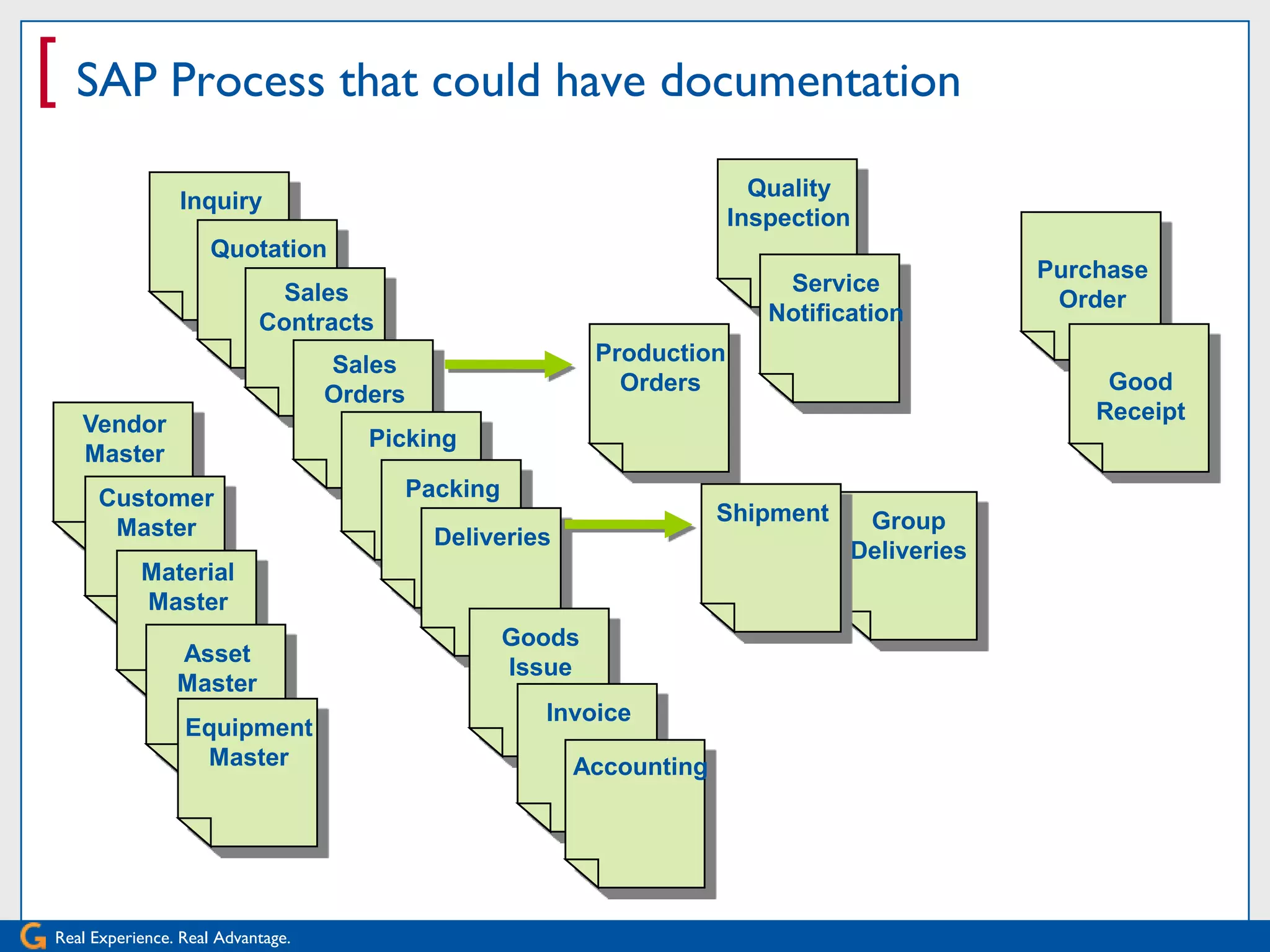 SAP Process that could have documentation

Inquiry

Quotation

Sales Contracts

Sales Orders

Picking

Packing

Deliveries

Goods Issue

Invoice

Accounting

Vendor Master

Customer Master

Material Master

Asset Master

Equipment Master

Production Orders

Quality Inspection

Service Notification

Shipment

Group Deliveries

Purchase Order

Good Receipt

Real Experience. Real Advantage.